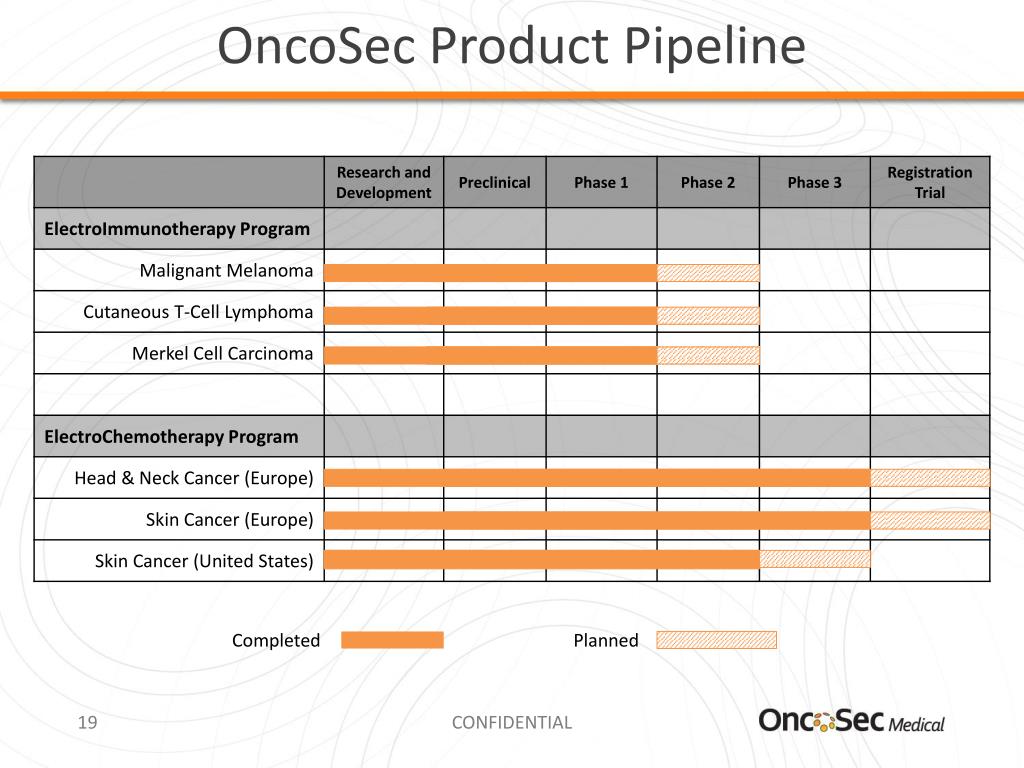 OncoSec Product Pipeline

| | Research and Development | Preclinical | Phase 1 | Phase 2 | Phase 3 | Registration Trial |
|---|---|---|---|---|---|---|
| ElectroImmunotherapy Program | | | | | | |
| Malignant Melanoma | | | | | | |
| Cutaneous T-Cell Lymphoma | | | | | | |
| Merkel Cell Carcinoma | | | | | | |
| | | | | | | |
| ElectroChemotherapy Program | | | | | | |
| Head & Neck Cancer (Europe) | | | | | | |
| Skin Cancer (Europe) | | | | | | |
| Skin Cancer (United States) | | | | | | |

Completed

Planned

19

CONFIDENTIAL

OncoSec Medical